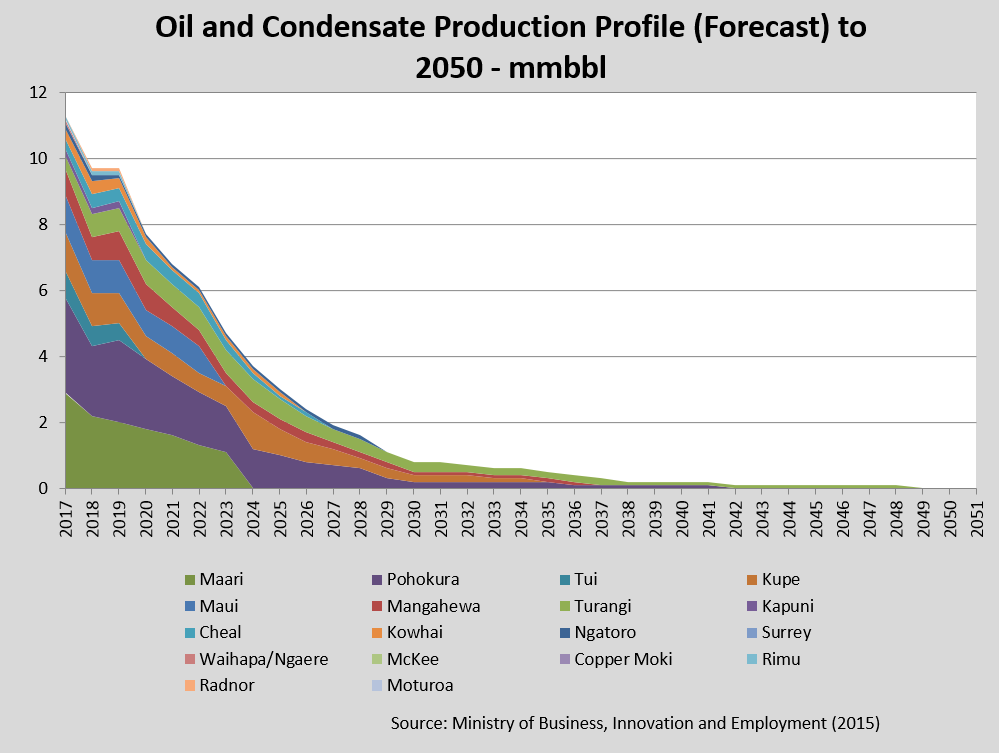 Oil and Condensate Production Profile (Forecast) to 2050 - mmbbl

12
10
8
6
4
2
0

2017 2018 2019 2020 2021 2022 2023 2024 2025 2026 2027 2028 2029 2030 2031 2032 2033 2034 2035 2036 2037 2038 2039 2040 2041 2042 2043 2044 2045 2046 2047 2048 2049 2050 2051

Maari
Pohokura
Tui
Kupe
Maui
Mangahewa
Turangi
Kapuni
Cheal
Kowhai
Ngatoro
Surrey
Waihapa/Ngaere
McKee
Copper Moki
Rimu
Radnor
Moturoa

Source: Ministry of Business, Innovation and Employment (2015)